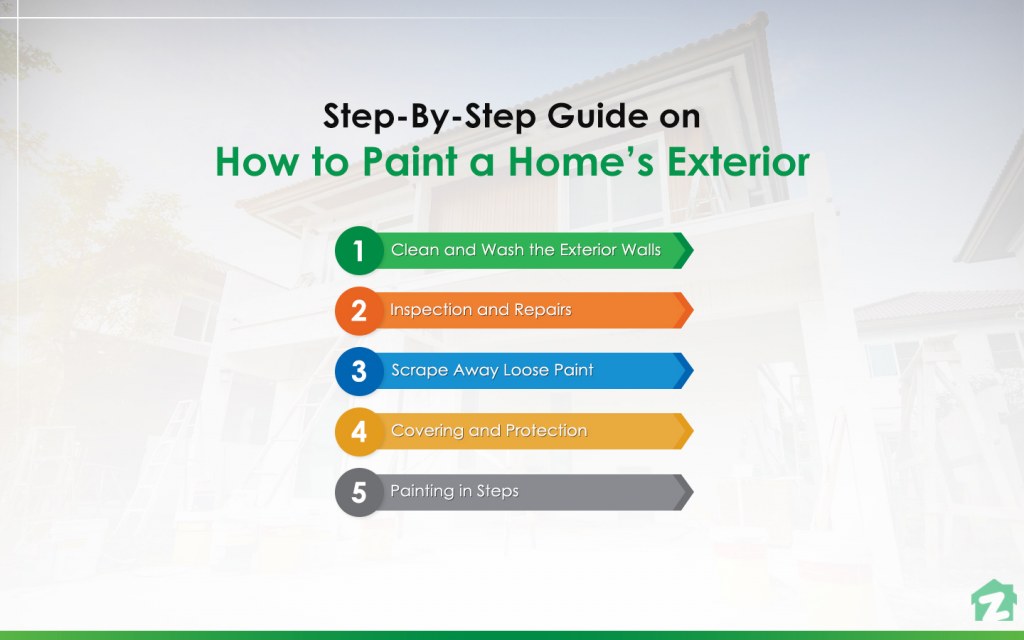 Step-By-Step Guide on
How to Paint a Home's Exterior

1 Clean and Wash the Exterior Walls

2 Inspection and Repairs

3 Scrape Away Loose Paint

4 Covering and Protection

5 Painting in Steps

Z